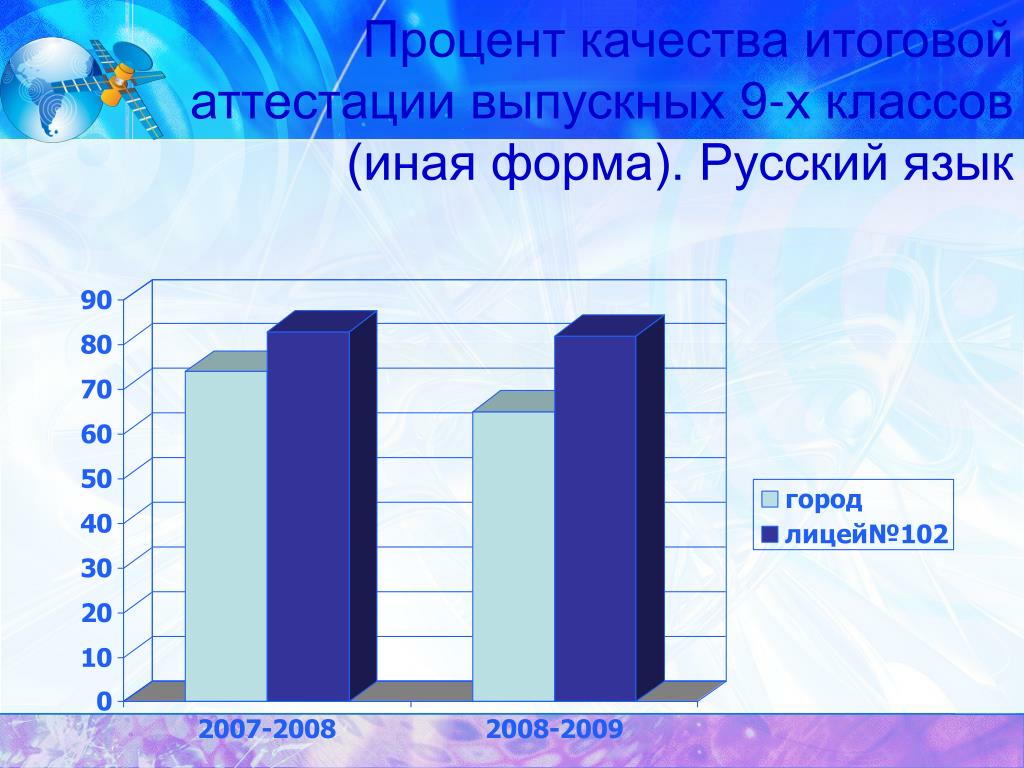 Процент качества итоговой аттестации выпускных 9-х классов (иная форма). Русский язык

90
80
70
60
50
40
30
20
10
0

2007-2008
2008-2009

город
лицей№102